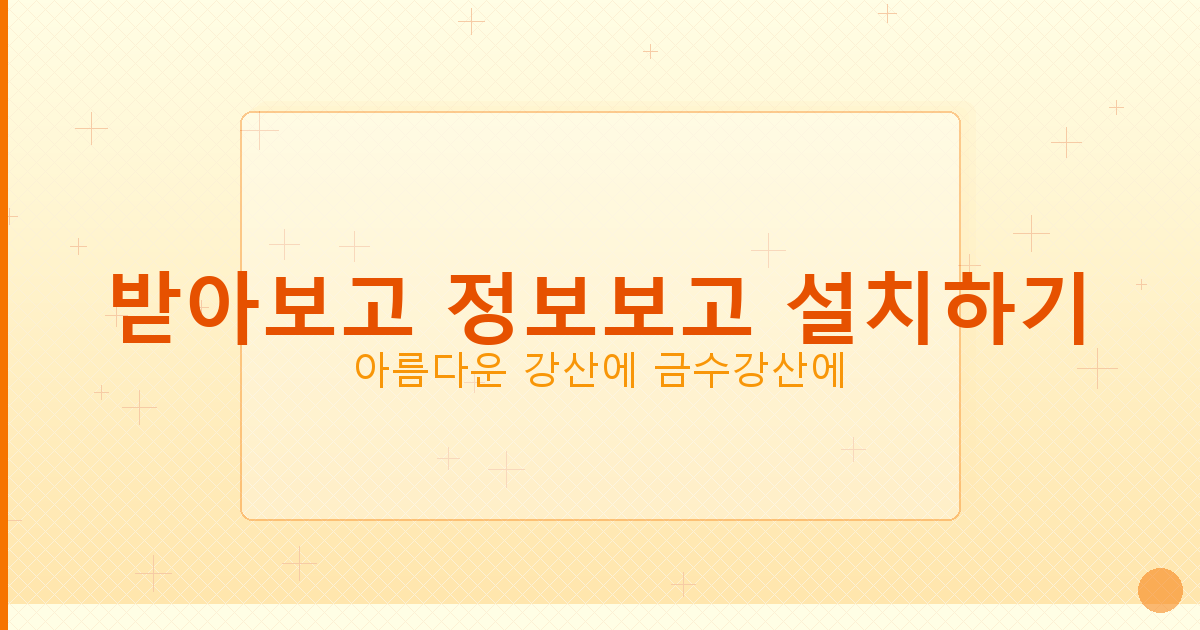 받아보고 정보보고 설치하기

아름다운 강산에 금수강산에